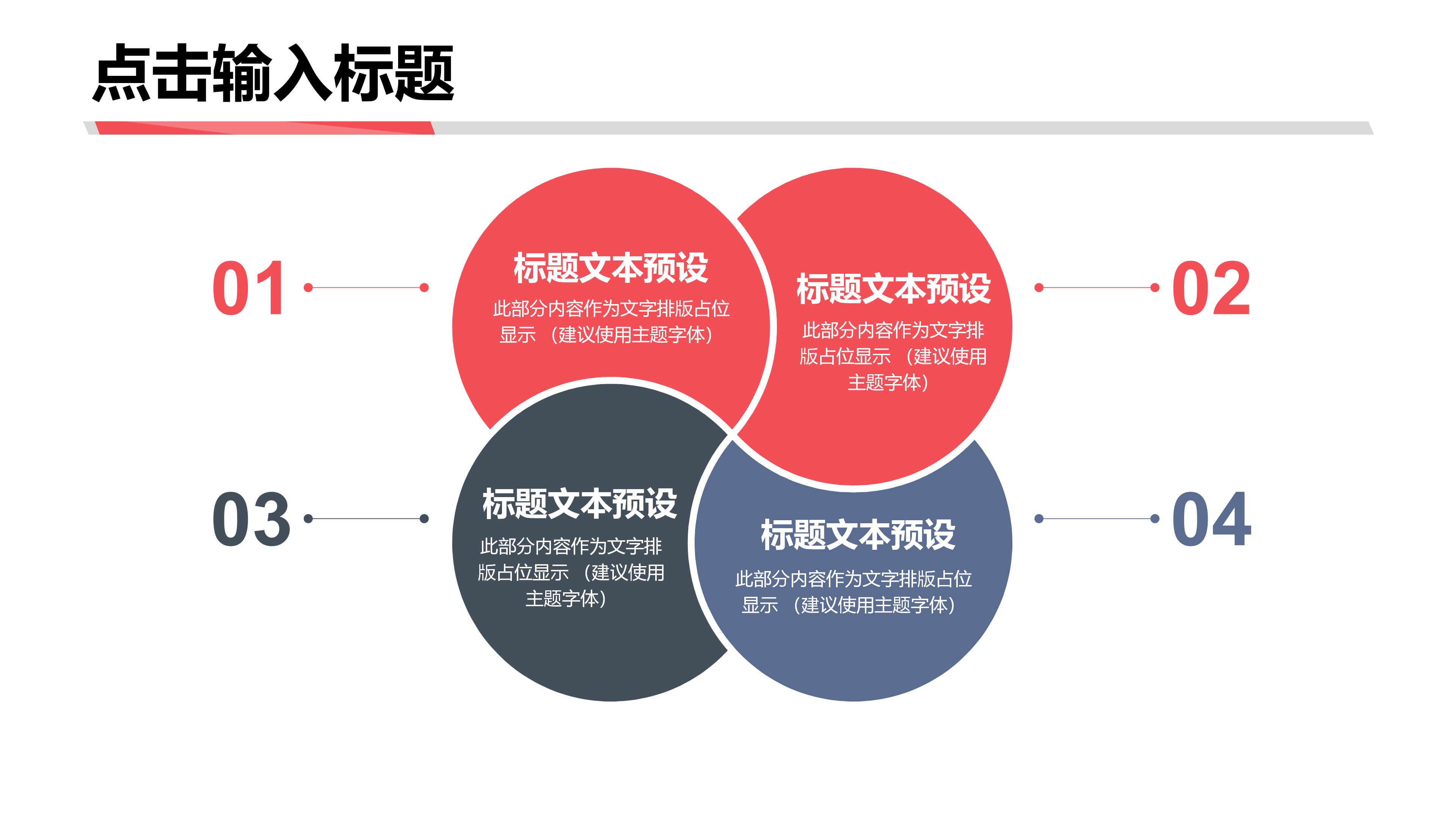 点击输入标题

01

标题文本预设

此部分内容作为文字排版占位显示 （建议使用主题字体）

标题文本预设

此部分内容作为文字排版占位显示 （建议使用主题字体）

02

03

标题文本预设

此部分内容作为文字排版占位显示 （建议使用主题字体）

标题文本预设

此部分内容作为文字排版占位显示 （建议使用主题字体）

04